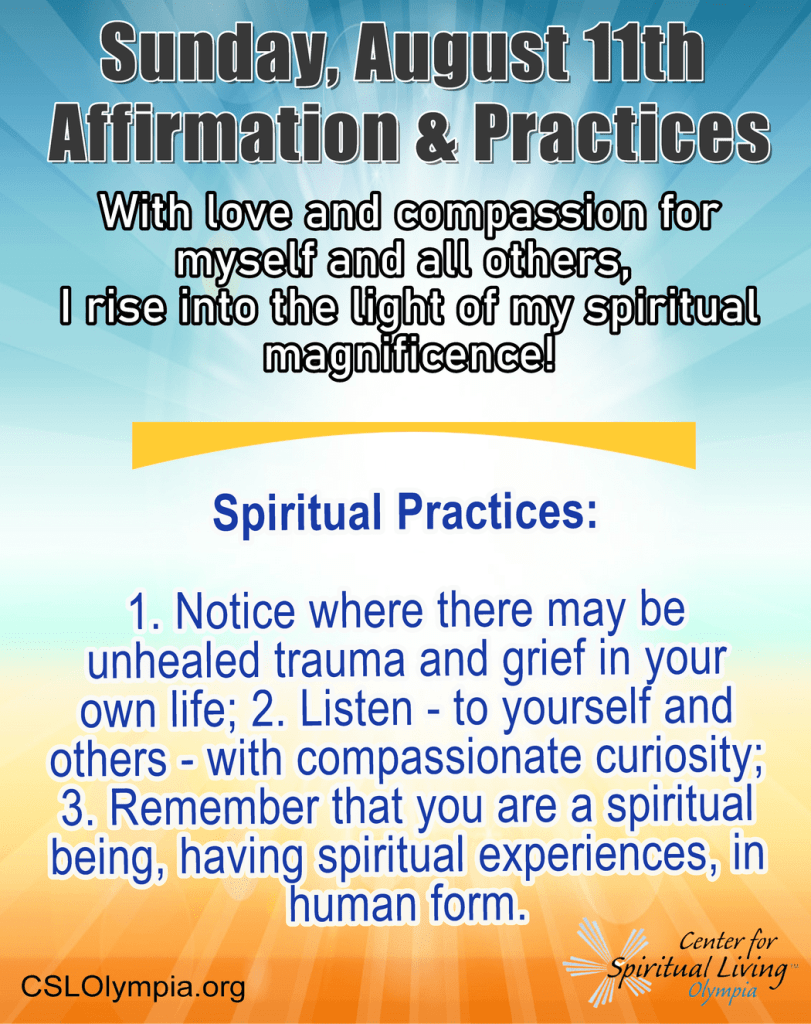 Sunday, August 11th
Affirmation & Practices

With love and compassion for myself and all others, I rise into the light of my spiritual magnificence!

Spiritual Practices:

1. Notice where there may be unhealed trauma and grief in your own life; 2. Listen - to yourself and others - with compassionate curiosity; 3. Remember that you are a spiritual being, having spiritual experiences, in human form.

CSLOlympia.org

Center for Spiritual Living™ Olympia